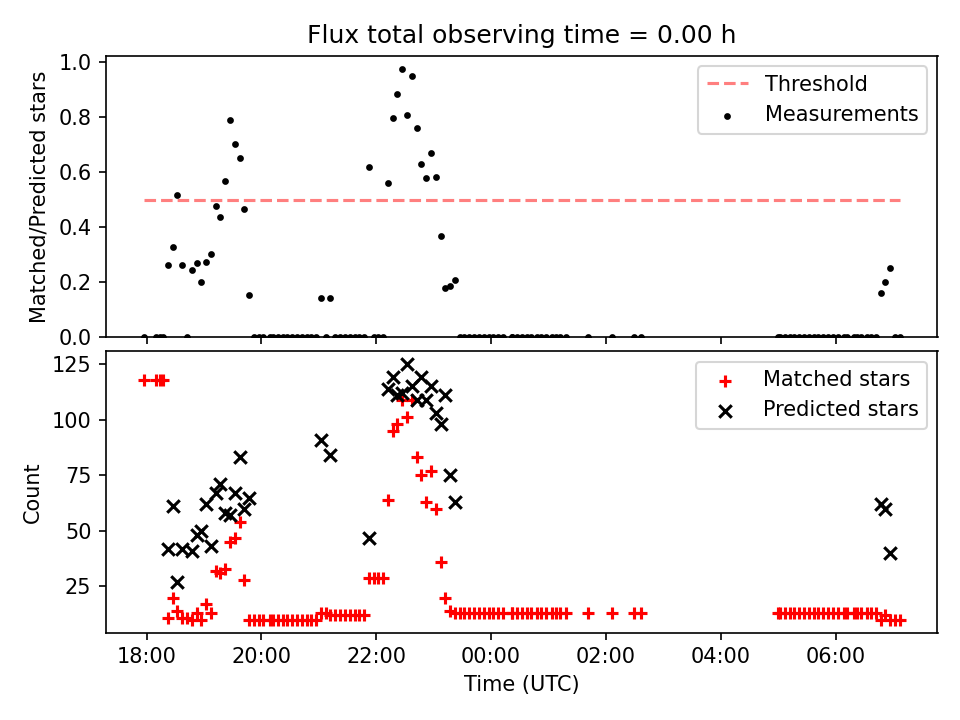 Flux total observing time = 0.00 h

Matched/Predicted stars

1.0
0.8
0.6
0.4
0.2
0.0

Threshold
Measurements

Count

125
100
75
50
25

Matched stars
Predicted stars

18:00 20:00 22:00 00:00 02:00 04:00 06:00

Time (UTC)